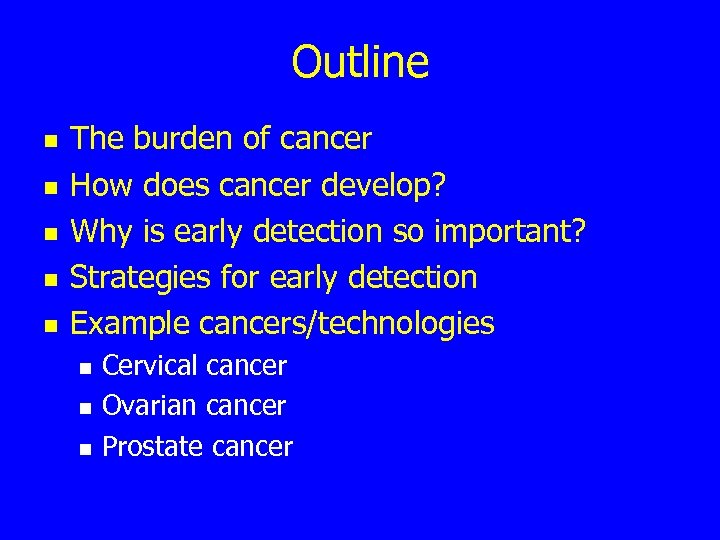 Outline

- The burden of cancer
- How does cancer develop?
- Why is early detection so important?
- Strategies for early detection
- Example cancers/technologies
  - Cervical cancer
  - Ovarian cancer
  - Prostate cancer